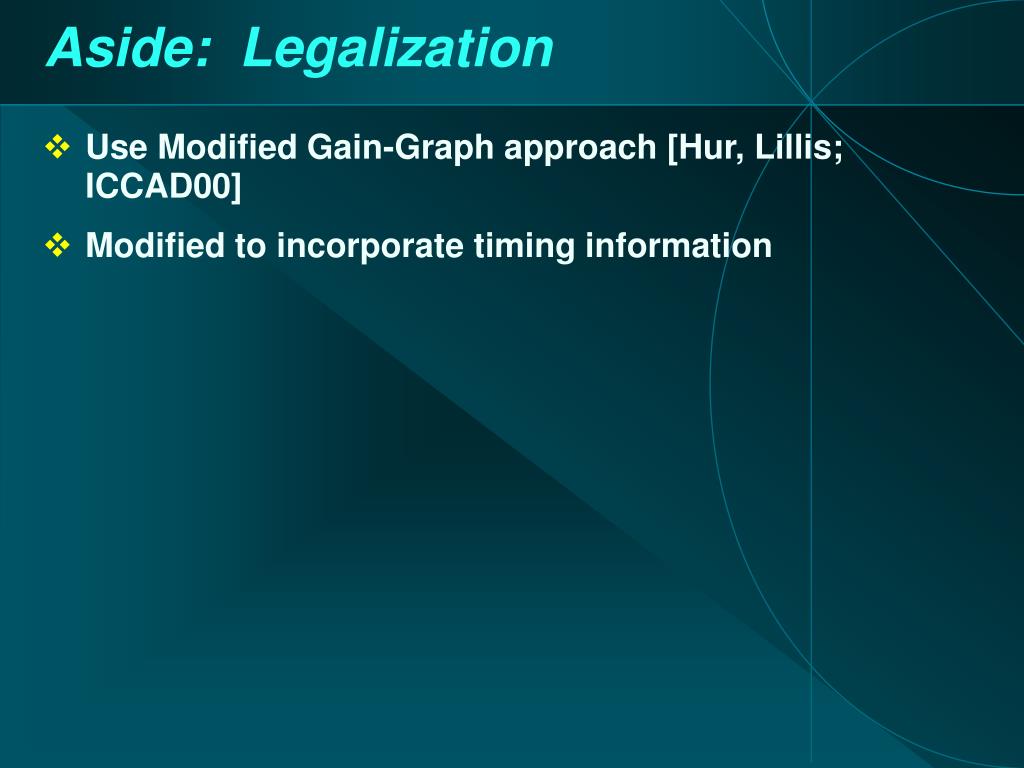 Aside: Legalization

❖ Use Modified Gain-Graph approach [Hur, Lillis; ICCAD00]

❖ Modified to incorporate timing information